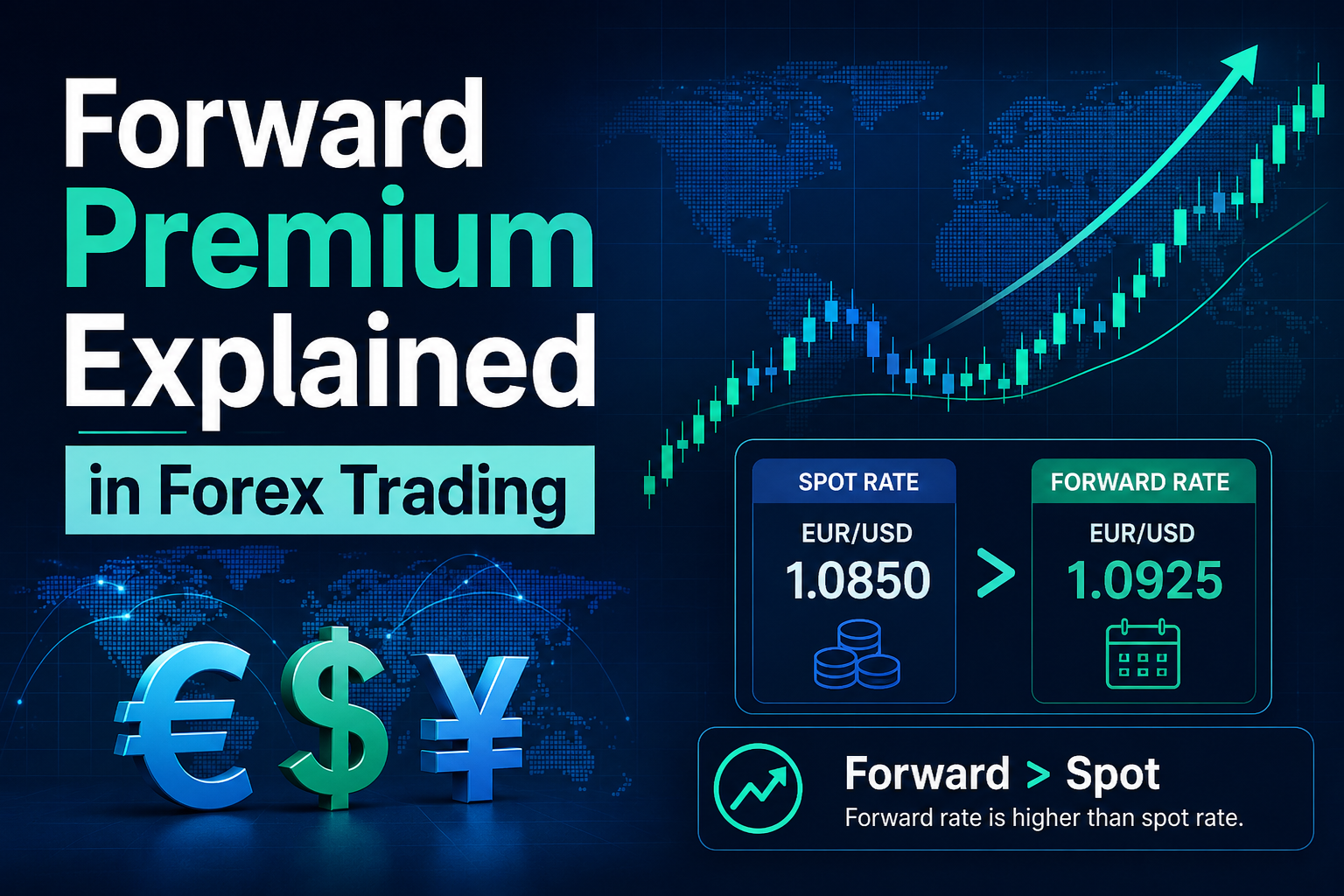 Forward Premium Explained

in Forex Trading

€ $ ¥

SPOT RATE
EUR/USD
1.0850

>

FORWARD RATE
EUR/USD
1.0925

Forward > Spot
Forward rate is higher than spot rate.